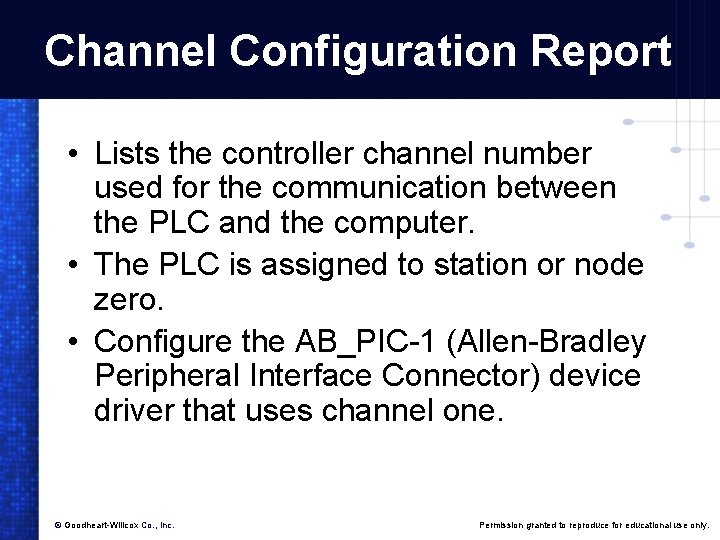 Channel Configuration Report

• Lists the controller channel number used for the communication between the PLC and the computer.
• The PLC is assigned to station or node zero.
• Configure the AB_PIC-1 (Allen-Bradley Peripheral Interface Connector) device driver that uses channel one.

© Goodheart-Willcox Co., Inc.

Permission granted to reproduce for educational use only.